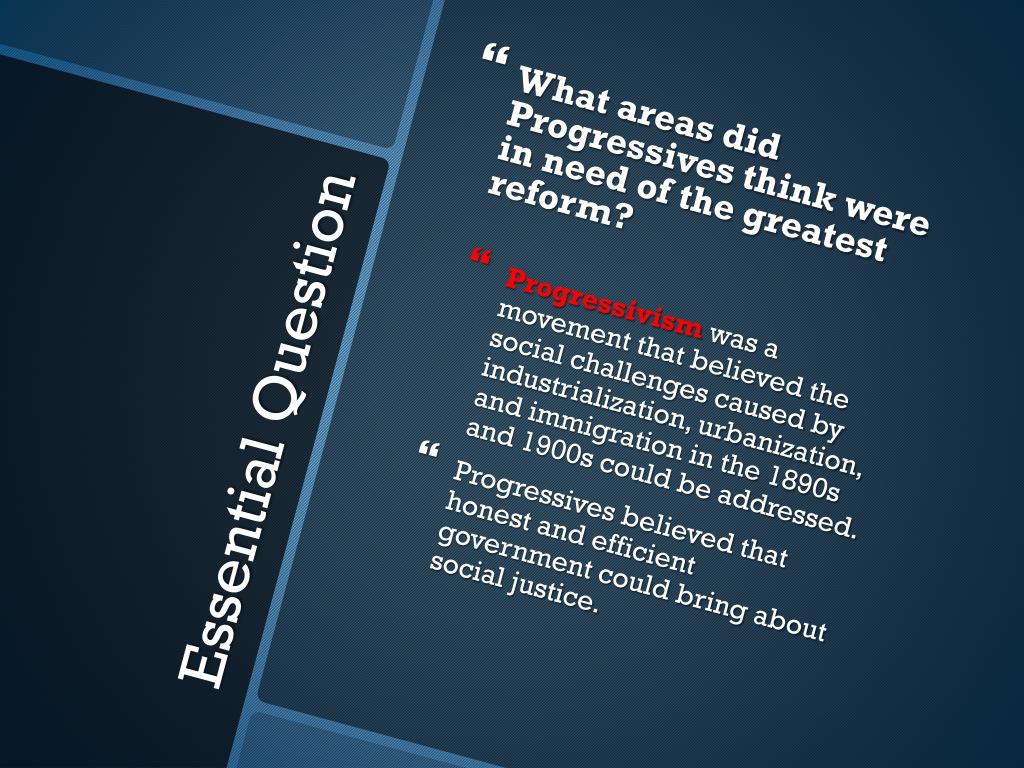 Essential Question

What areas did Progressives think were in need of the greatest reform?

Progressivism was a movement that believed the social challenges caused by industrialization, urbanization, and immigration in the 1890s and 1900s could be addressed.

Progressives believed that honest and efficient government could bring about social justice.